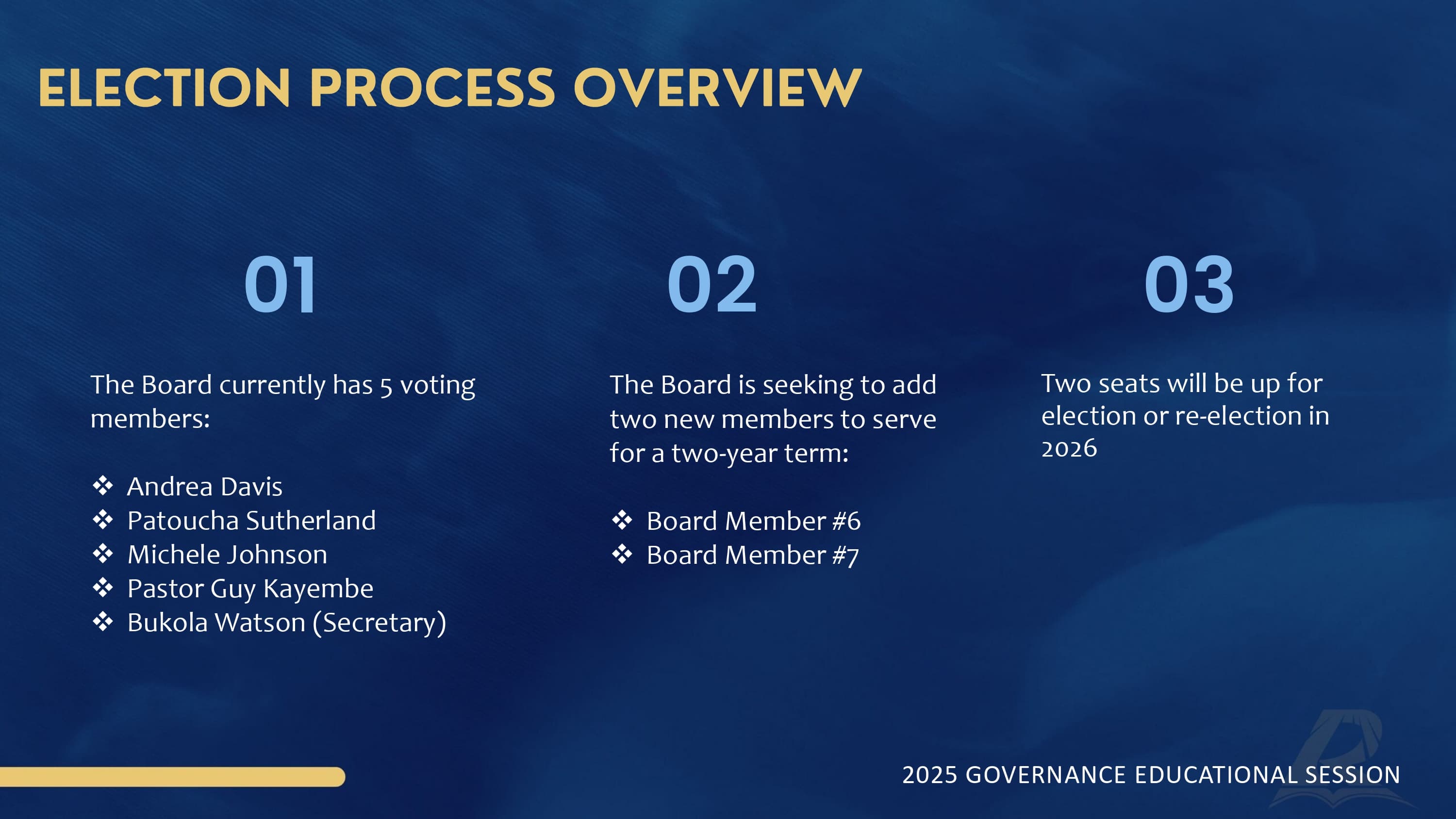 ELECTION PROCESS OVERVIEW

01

The Board currently has 5 voting members:

❖ Andrea Davis
❖ Patoucha Sutherland
❖ Michele Johnson
❖ Pastor Guy Kayembe
❖ Bukola Watson (Secretary)

02

The Board is seeking to add two new members to serve for a two-year term:

❖ Board Member #6
❖ Board Member #7

03

Two seats will be up for election or re-election in 2026

2025 GOVERNANCE EDUCATIONAL SESSION